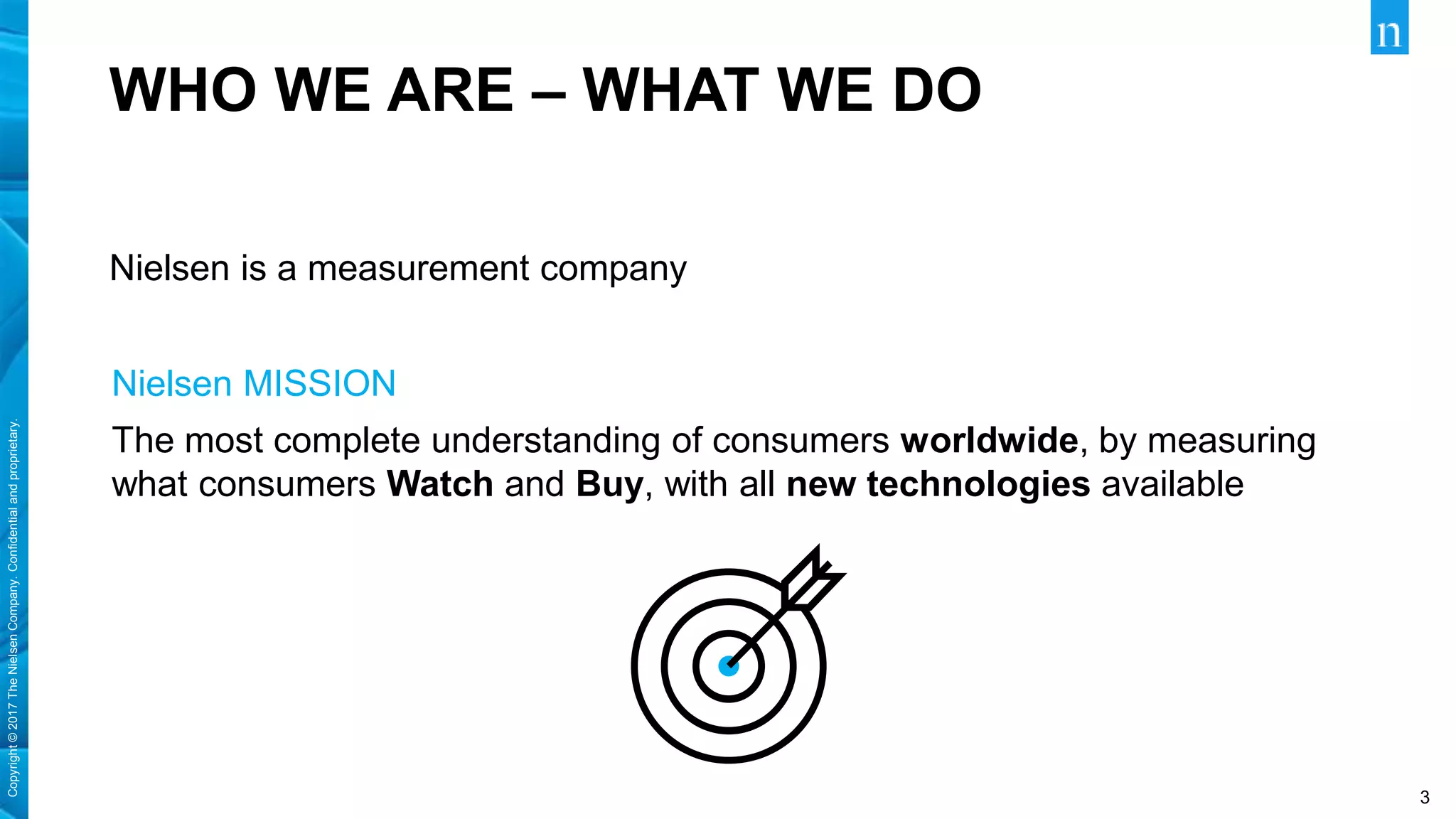 n

WHO WE ARE – WHAT WE DO

Nielsen is a measurement company

Nielsen MISSION

The most complete understanding of consumers worldwide, by measuring what consumers Watch and Buy, with all new technologies available

Copyright © 2017 The Nielsen Company. Confidential and proprietary.

3